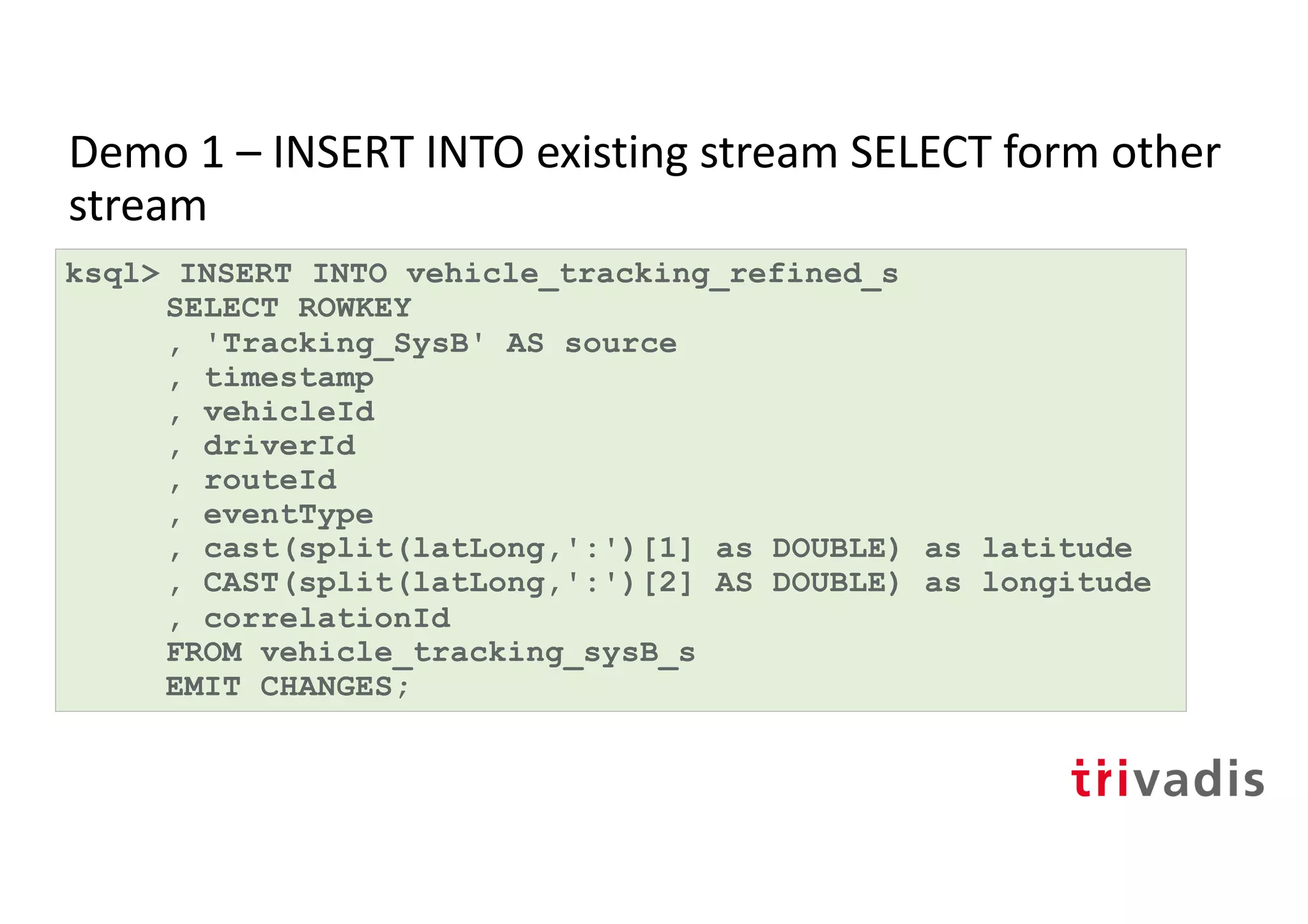 Demo 1 – INSERT INTO existing stream SELECT form other stream

ksql> INSERT INTO vehicle_tracking_refined_s
      SELECT ROWKEY
      , 'Tracking_SysB' AS source
      , timestamp
      , vehicleId
      , driverId
      , routeId
      , eventType
      , cast(split(latLong,':')[1] as DOUBLE) as latitude
      , CAST(split(latLong,':')[2] AS DOUBLE) as longitude
      , correlationId
      FROM vehicle_tracking_sysB_s
      EMIT CHANGES;

trivadis